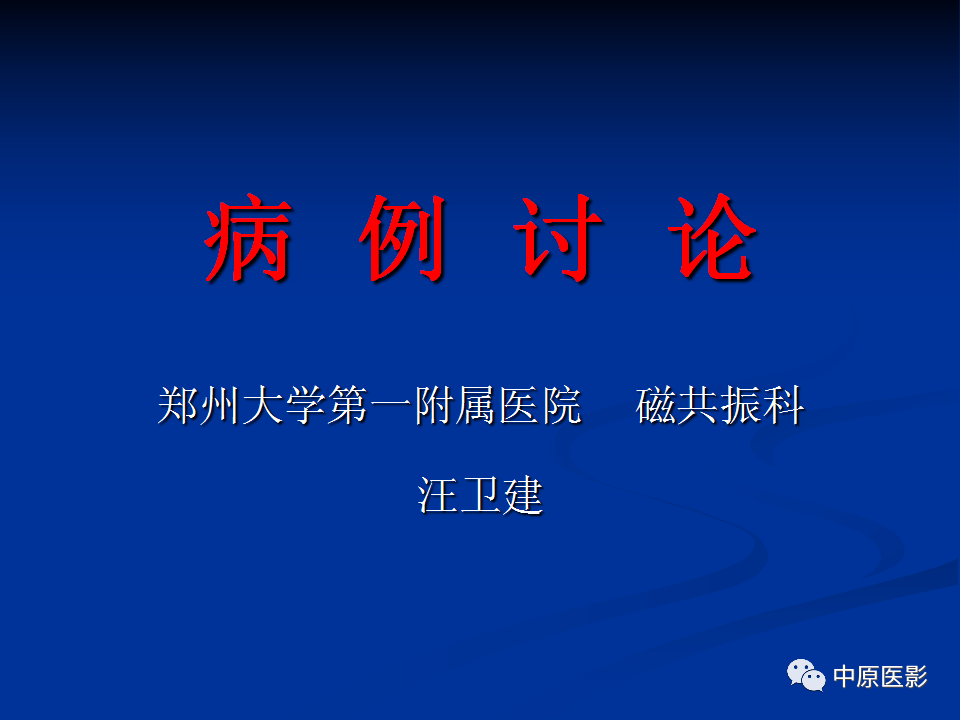 病 例 讨 论

郑州大学第一附属医院 磁共振科

汪卫建

中原医影